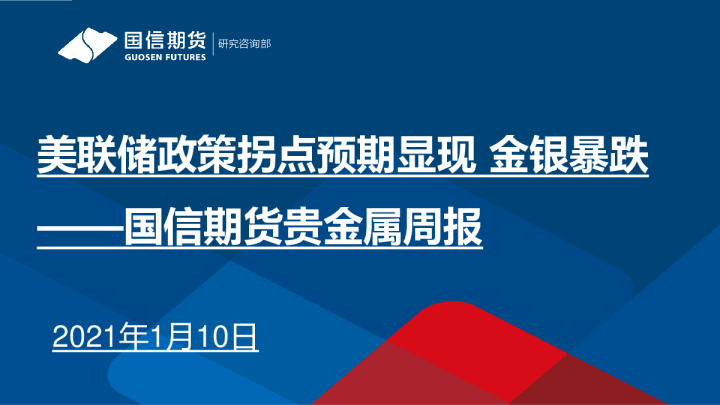 国信期货
GUOSEN FUTURES
研究咨询部

美联储政策拐点预期显现 金银暴跌

——国信期货贵金属周报

2021年1月10日